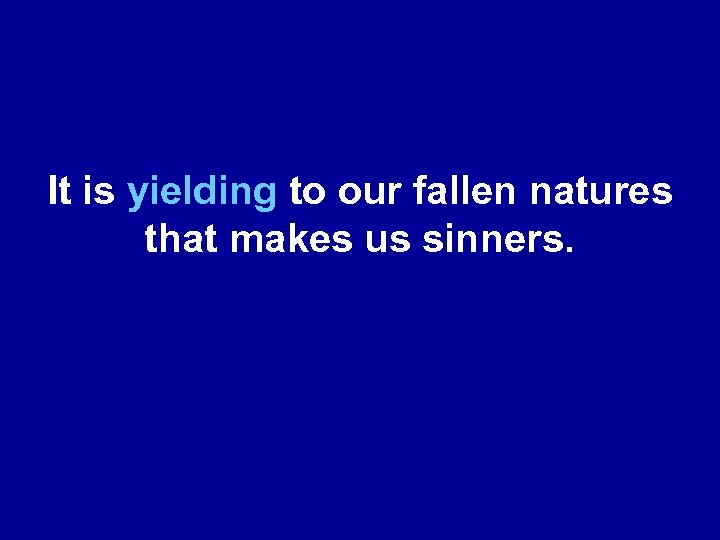 It is yielding to our fallen natures that makes us sinners.